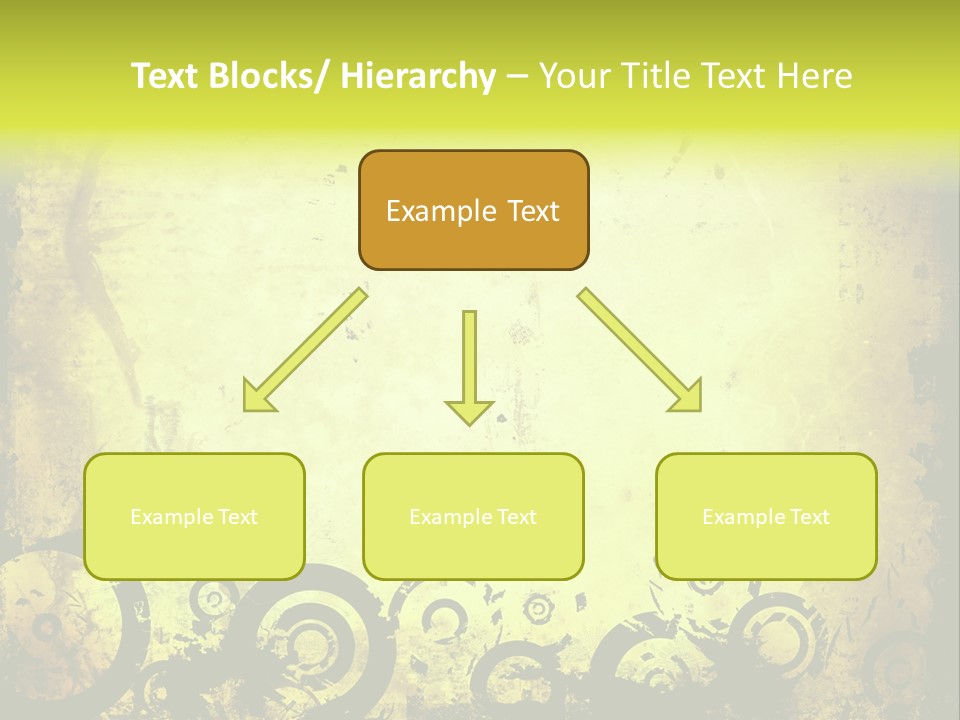 Text Blocks/ Hierarchy – Your Title Text Here

Example Text

Example Text

Example Text

Example Text